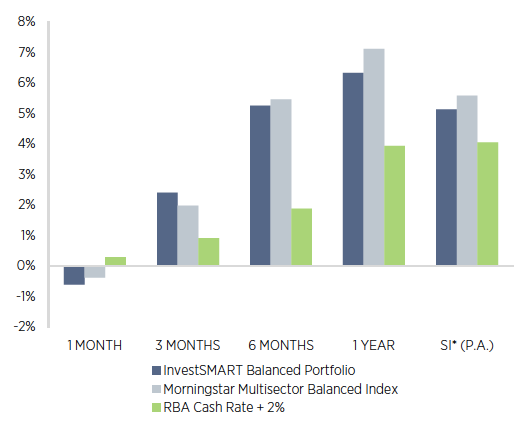 8%
7%
6%
5%
4%
3%
2%
1%
0%
-1%
-2%

1 MONTH
3 MONTHS
6 MONTHS
1 YEAR
SI* (P.A.)

InvestSMART Balanced Portfolio
Morningstar Multisector Balanced Index
RBA Cash Rate + 2%